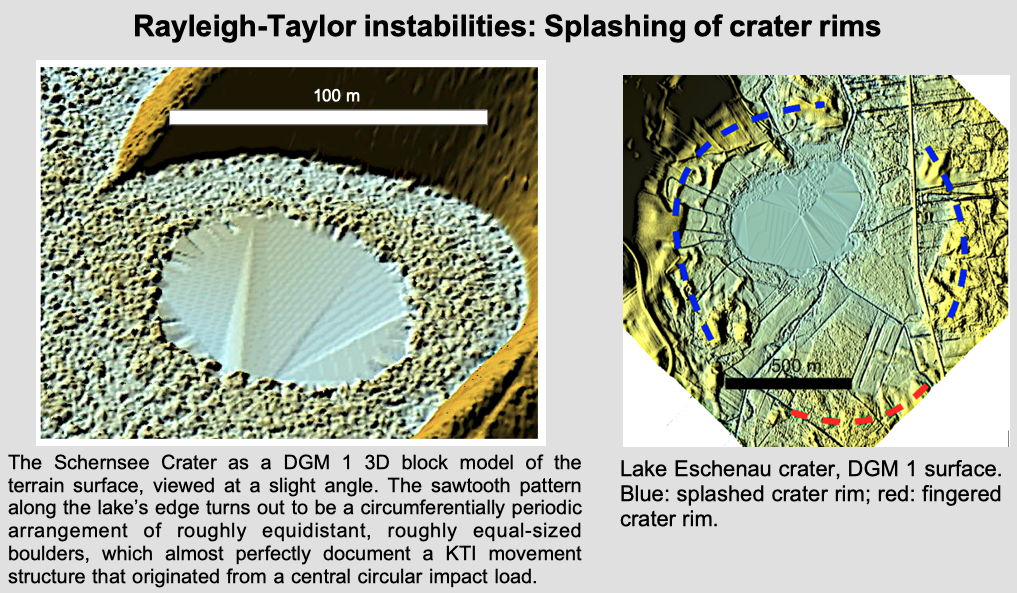 Rayleigh-Taylor instabilities: Splashing of crater rims

100 m

The Schernsee Crater as a DGM 1 3D block model of the terrain surface, viewed at a slight angle. The sawtooth pattern along the lake's edge turns out to be a circumferentially periodic arrangement of roughly equidistant, roughly equal-sized boulders, which almost perfectly document a KTI movement structure that originated from a central circular impact load.

500 m

Lake Eschenau crater, DGM 1 surface. Blue: splashed crater rim; red: fingered crater rim.